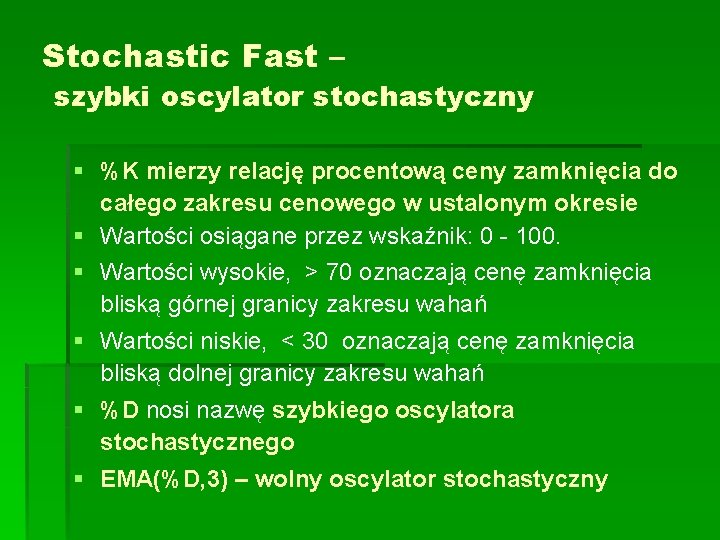 Stochastic Fast –
szybki oscylator stochastyczny

▪ %K mierzy relację procentową ceny zamknięcia do całego zakresu cenowego w ustalonym okresie
▪ Wartości osiągane przez wskaźnik: 0 - 100.
▪ Wartości wysokie, > 70 oznaczają cenę zamknięcia bliską górnej granicy zakresu wahań
▪ Wartości niskie, < 30 oznaczają cenę zamknięcia bliską dolnej granicy zakresu wahań
▪ %D nosi nazwę szybkiego oscylatora stochastycznego
▪ EMA(%D,3) – wolny oscylator stochastyczny